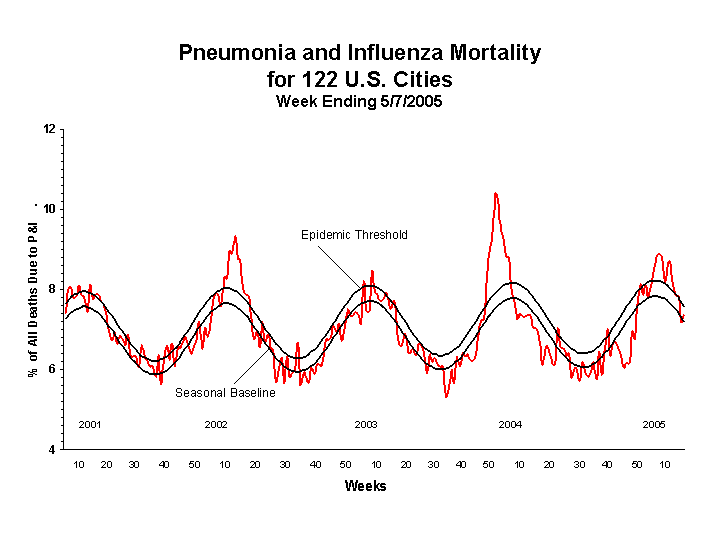 Pneumonia and Influenza Mortality
for 122 U.S. Cities
Week Ending 5/7/2005

% of All Deaths Due to P&I

12
10
8
6
4

Epidemic Threshold

Seasonal Baseline

2001
2002
2003
2004
2005

10 20 30 40 50 10 20 30 40 50 10 20 30 40 50 10 20 30 40 50 10

Weeks